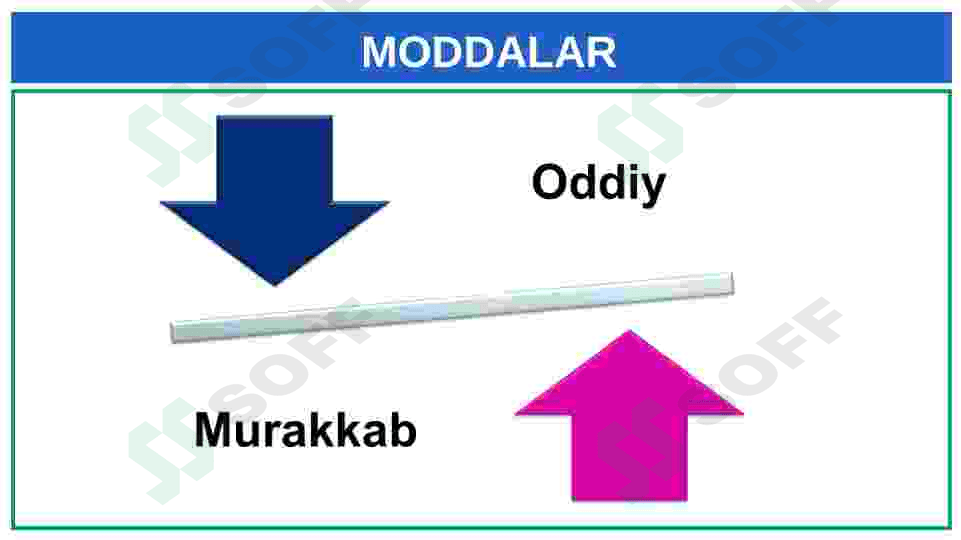 MODDALAR

Oddiy

Murakkab

SOFF